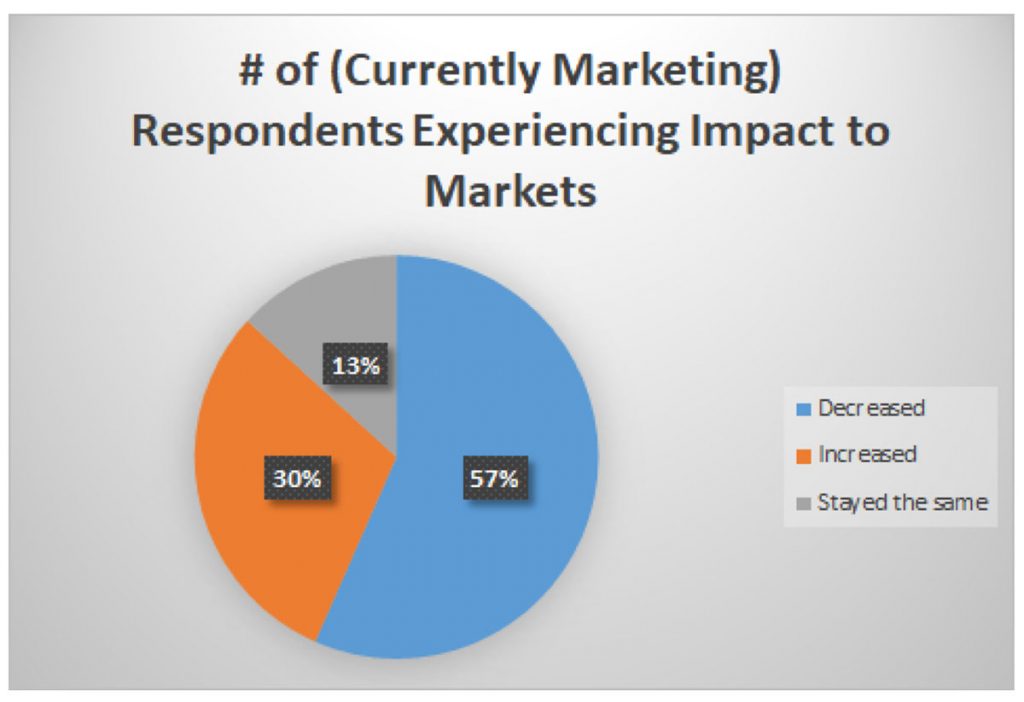 # of (Currently Marketing) Respondents Experiencing Impact to Markets

13%

30%

57%

Decreased
Increased
Stayed the same